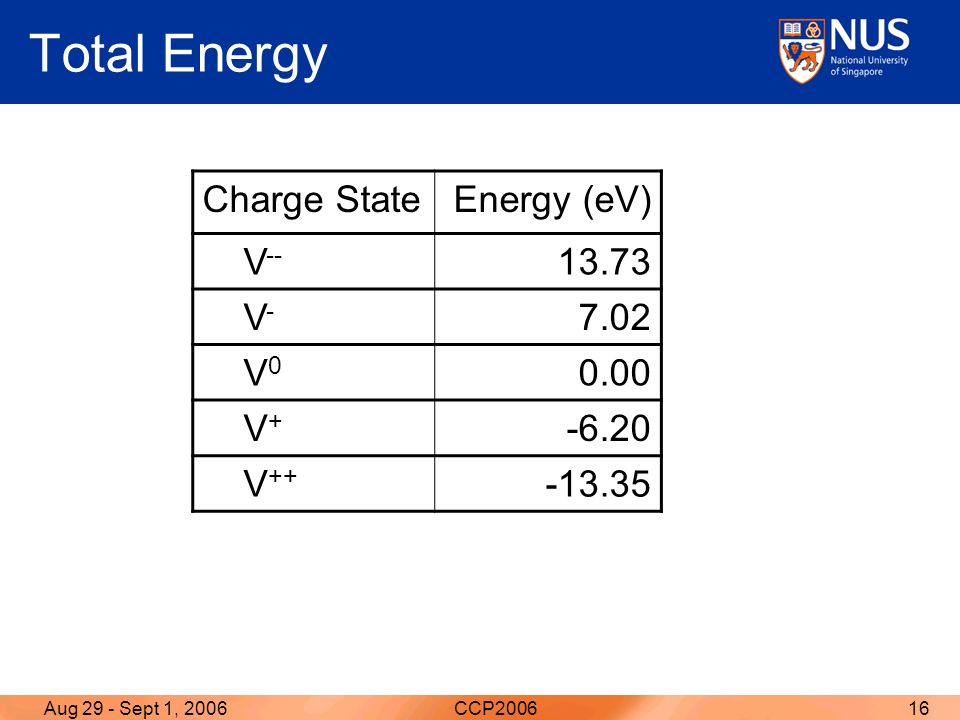 Total Energy

NUS National University of Singapore

| Charge State | Energy (eV) |
|---|---|
| $V^{--}$ | 13.73 |
| $V^{-}$ | 7.02 |
| $V^{0}$ | 0.00 |
| $V^{+}$ | -6.20 |
| $V^{++}$ | -13.35 |

Aug 29 - Sept 1, 2006
CCP2006
16